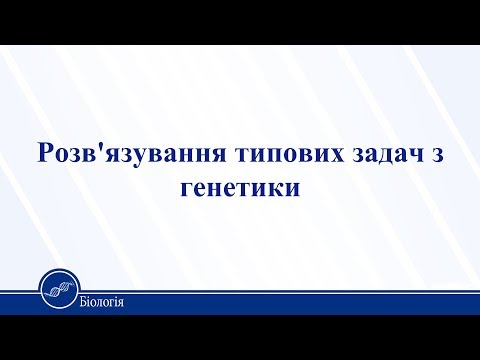 Розв'язування типових задач з генетики

Біологія